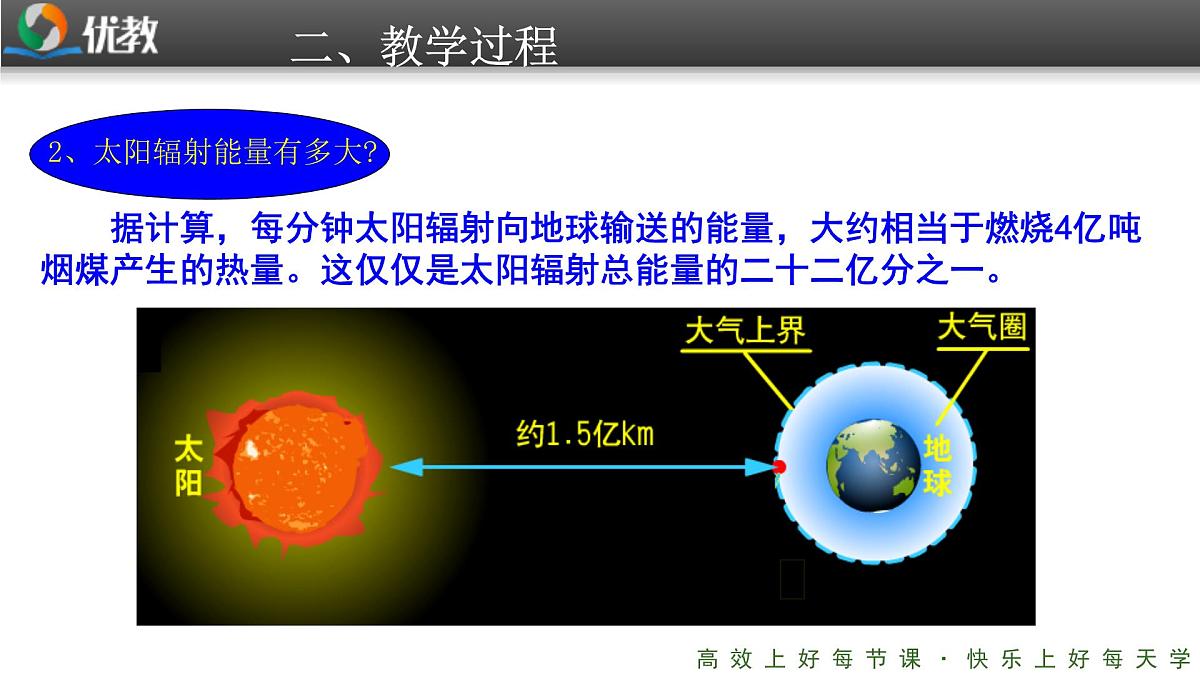 优教

二、教学过程

2、太阳辐射能量有多大?

据计算，每分钟太阳辐射向地球输送的能量，大约相当于燃烧4亿吨烟煤产生的热量。这仅仅是太阳辐射总能量的二十二亿分之一。

大气上界

大气圈

太阳

约1.5亿km

地球

高效上好每节课 · 快乐上好每天学